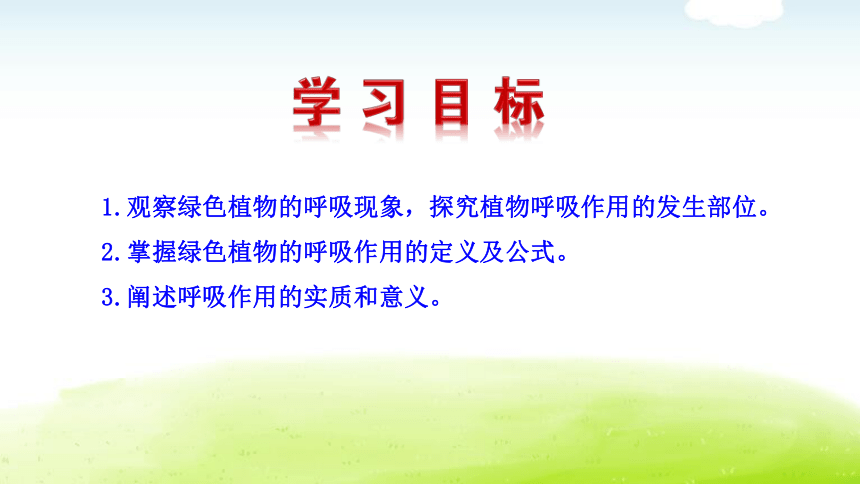 学习目标

1.观察绿色植物的呼吸现象，探究植物呼吸作用的发生部位。

2.掌握绿色植物的呼吸作用的定义及公式。

3.阐述呼吸作用的实质和意义。